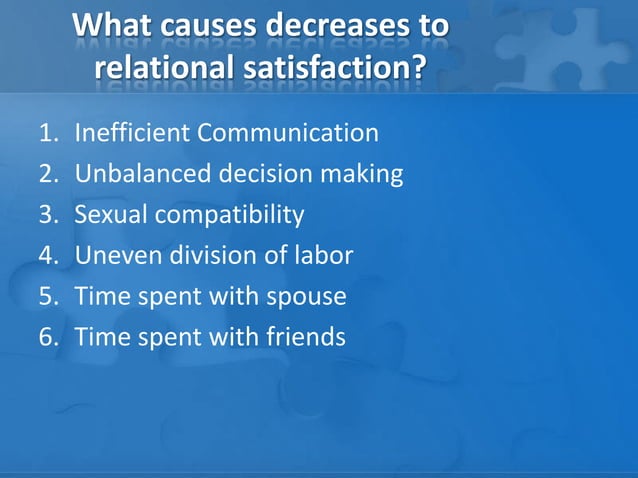 What causes decreases to relational satisfaction?

1. Inefficient Communication
2. Unbalanced decision making
3. Sexual compatibility
4. Uneven division of labor
5. Time spent with spouse
6. Time spent with friends